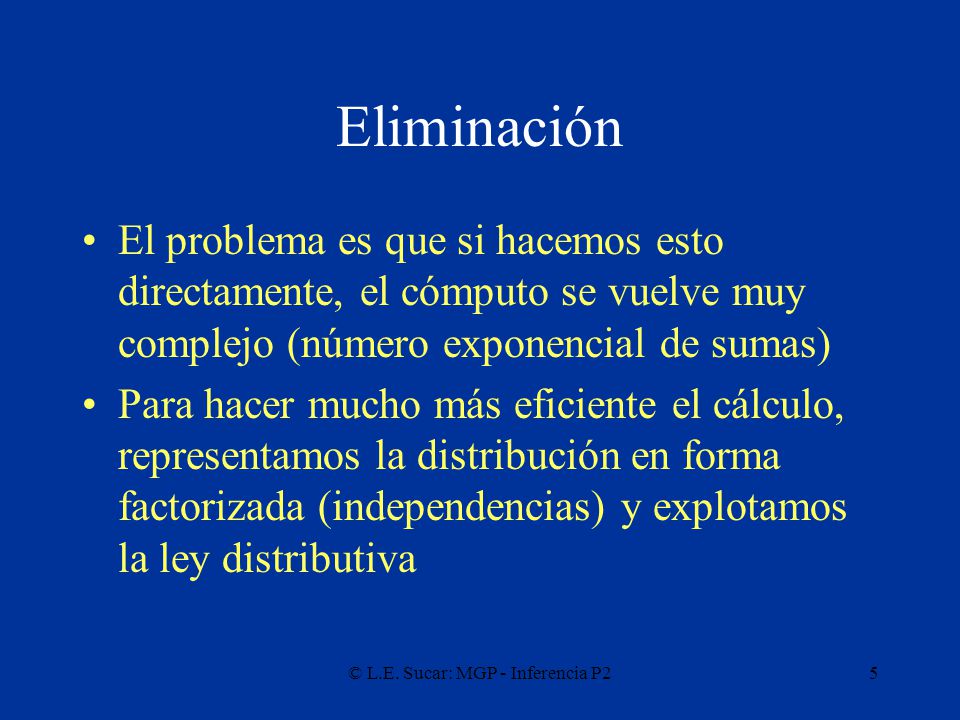 Eliminación

• El problema es que si hacemos esto directamente, el cómputo se vuelve muy complejo (número exponencial de sumas)

• Para hacer mucho más eficiente el cálculo, representamos la distribución en forma factorizada (independencias) y explotamos la ley distributiva

© L.E. Sucar: MGP - Inferencia P2

5